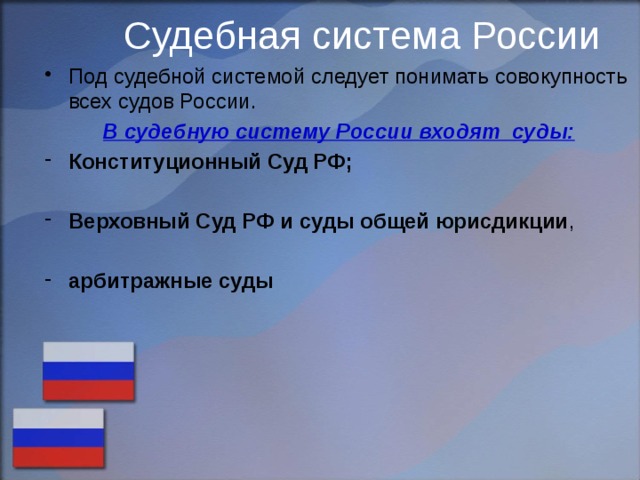 Судебная система России

• Под судебной системой следует понимать совокупность всех судов России.

В судебную систему России входят суды:

- Конституционный Суд РФ;

- Верховный Суд РФ и суды общей юрисдикции,

- арбитражные суды